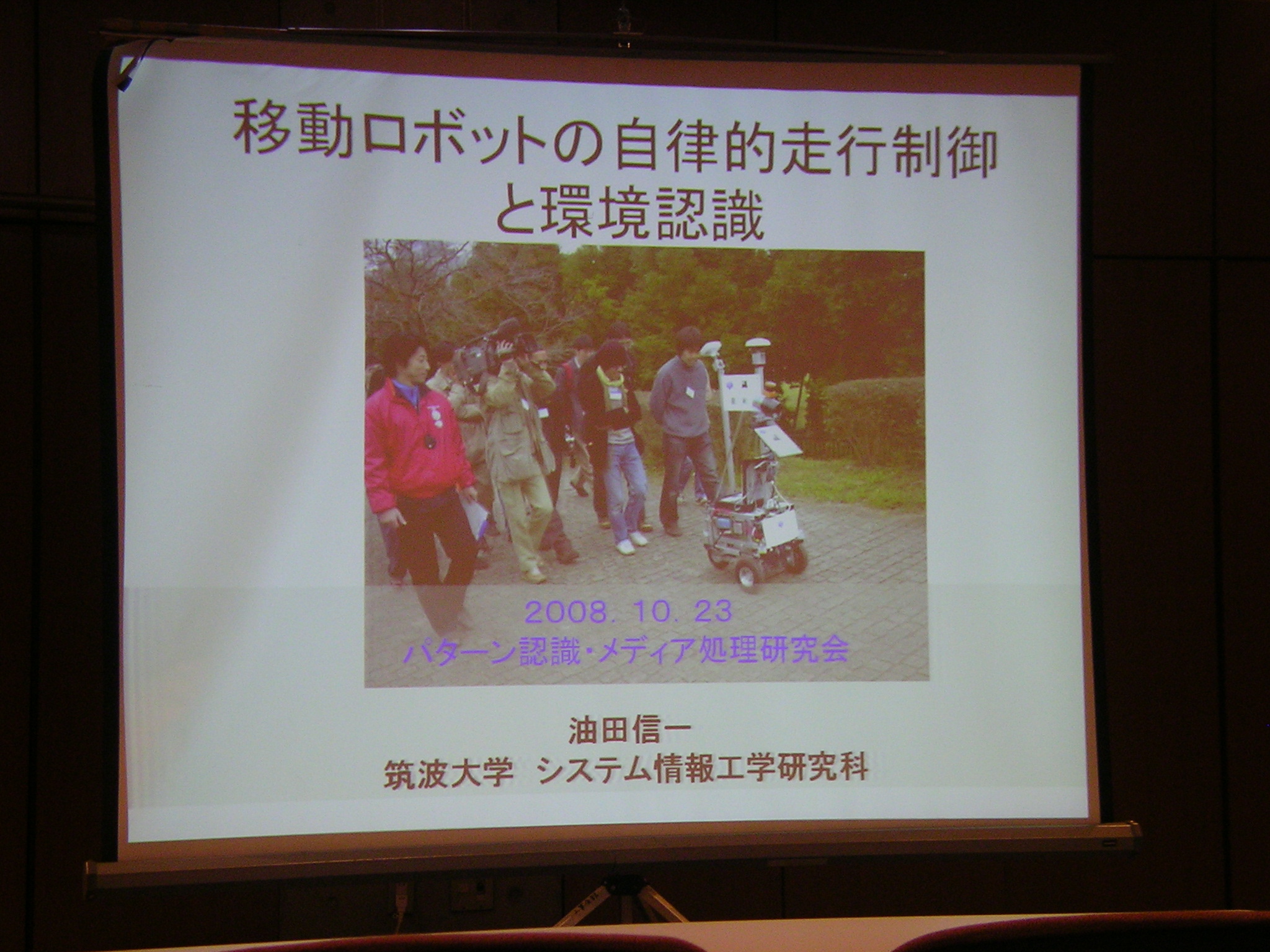 移動ロボットの自律的走行制御と環境認識

2008. 10. 23
パターン認識・メディア処理研究会

油田信一
筑波大学 システム情報工学研究科